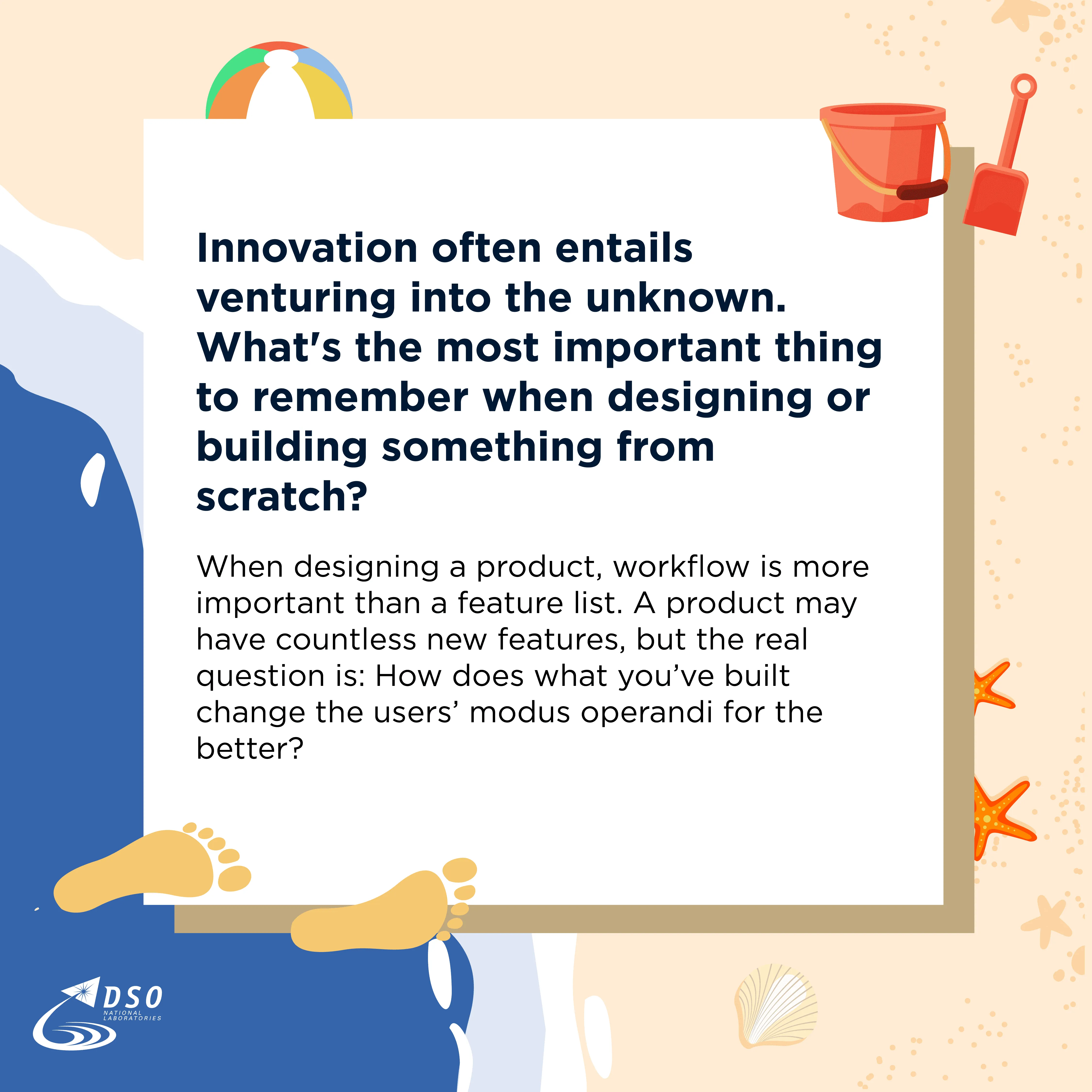 Innovation often entails venturing into the unknown. What's the most important thing to remember when designing or building something from scratch?

When designing a product, workflow is more important than a feature list. A product may have countless new features, but the real question is: How does what you've built change the users' modus operandi for the better?

DSO
NATIONAL LABORATORIES